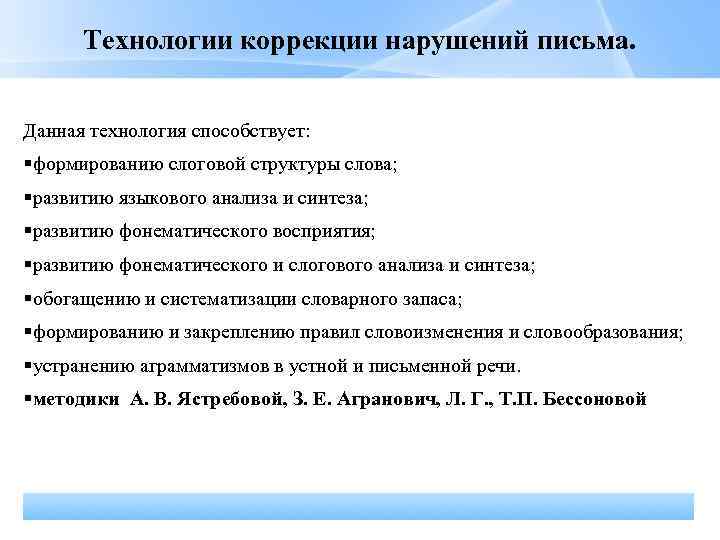 Технологии коррекции нарушений письма.

Данная технология способствует:
▪формированию слоговой структуры слова;
▪развитию языкового анализа и синтеза;
▪развитию фонематического восприятия;
▪развитию фонематического и слогового анализа и синтеза;
▪обогащению и систематизации словарного запаса;
▪формированию и закреплению правил словоизменения и словообразования;
▪устранению аграмматизмов в устной и письменной речи.
▪методики А. В. Ястребовой, З. Е. Агранович, Л. Г., Т.П. Бессоновой